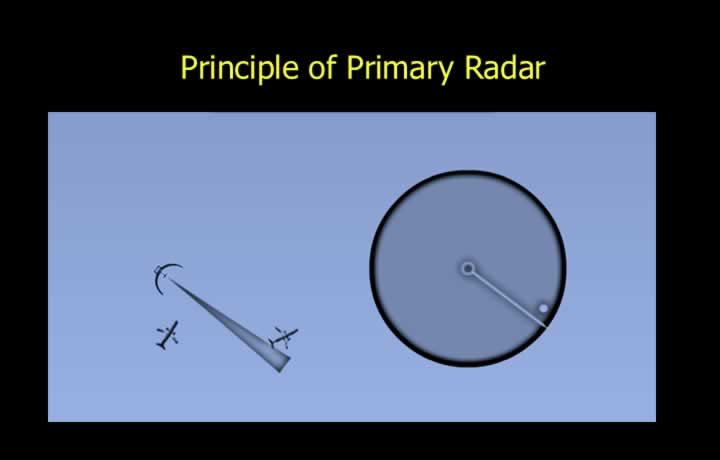 Principle of Primary Radar